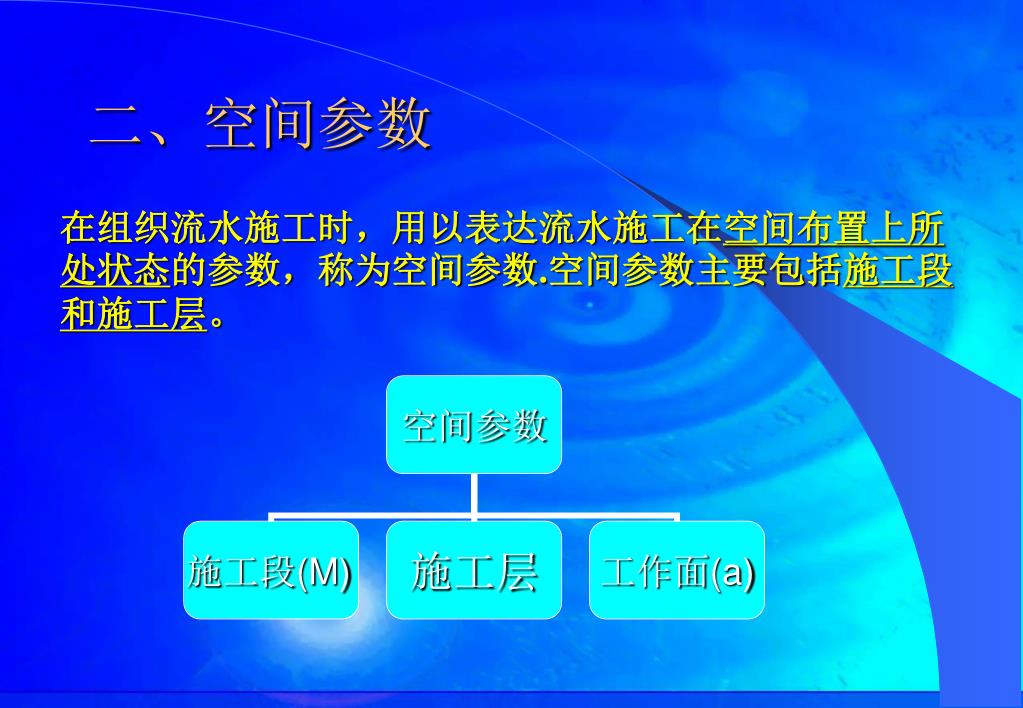 二、空间参数

在组织流水施工时，用以表达流水施工在空间布置上所处状态的参数，称为空间参数.空间参数主要包括施工段和施工层。

空间参数

施工段(M)

施工层

工作面(a)